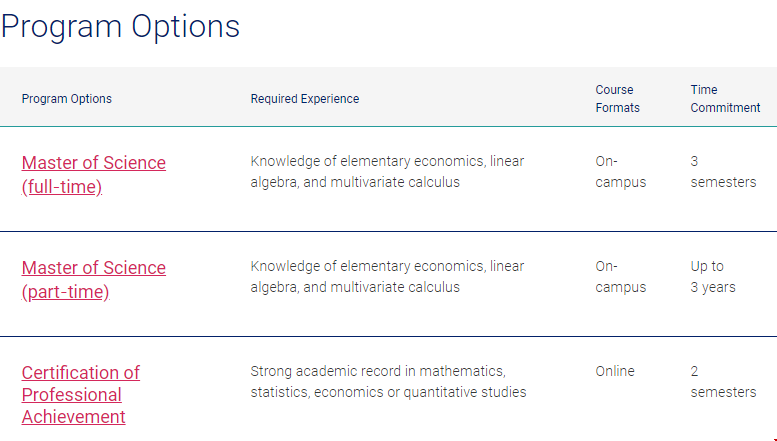 Program Options

| Program Options | Required Experience | Course Formats | Time Commitment |
|---|---|---|---|
| Master of Science (full-time) | Knowledge of elementary economics, linear algebra, and multivariate calculus | On-campus | 3 semesters |
| Master of Science (part-time) | Knowledge of elementary economics, linear algebra, and multivariate calculus | On-campus | Up to 3 years |
| Certification of Professional Achievement | Strong academic record in mathematics, statistics, economics or quantitative studies | Online | 2 semesters |